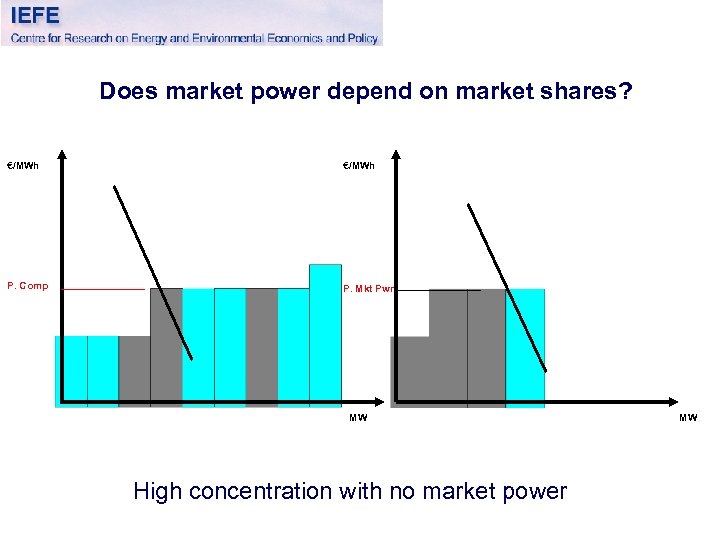 IEFE
Centre for Research on Energy and Environmental Economics and Policy

Does market power depend on market shares?

€/MWh

P. Comp

MW

€/MWh

P. Mkt Pwr

MW

High concentration with no market power